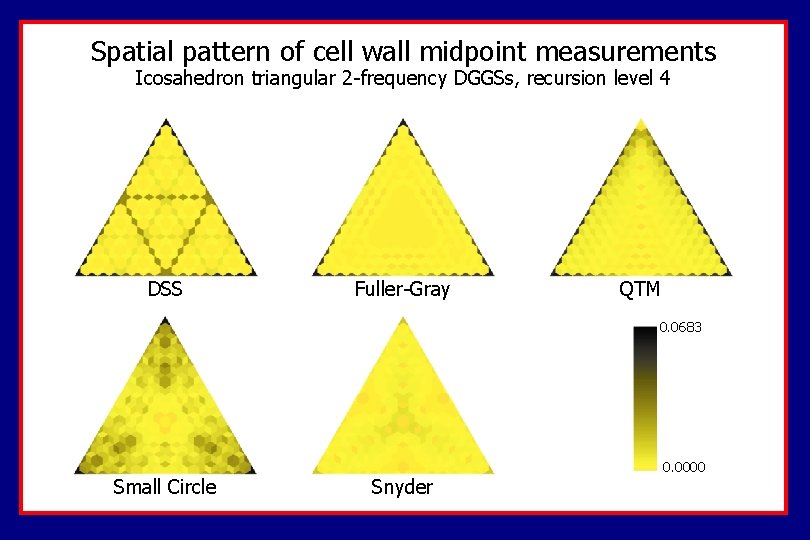 Spatial pattern of cell wall midpoint measurements
Icosahedron triangular 2-frequency DGGSs, recursion level 4

DSS

Fuller-Gray

QTM

Small Circle

Snyder

0.0683

0.0000